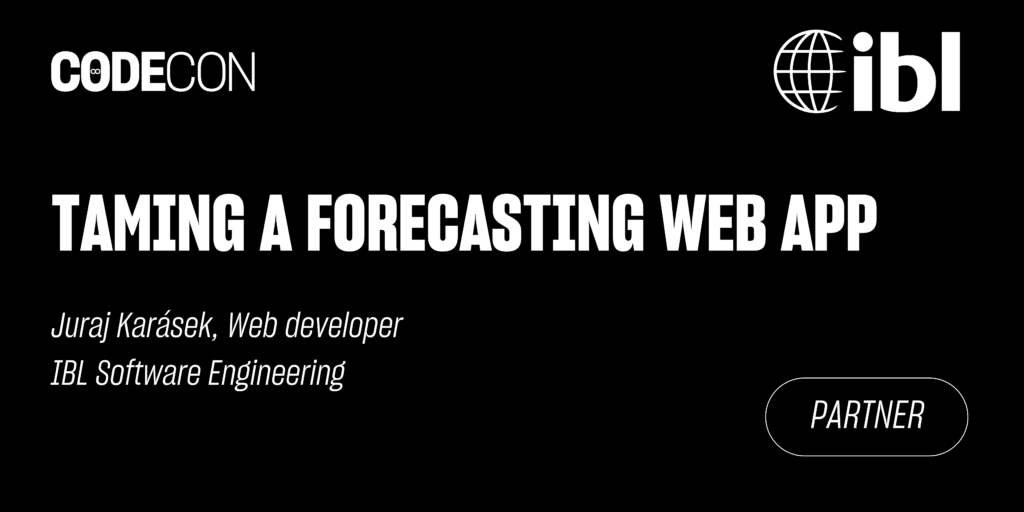 CODECON

ibl

TAMING A FORECASTING WEB APP

Juraj Karásek, Web developer
IBL Software Engineering

PARTNER